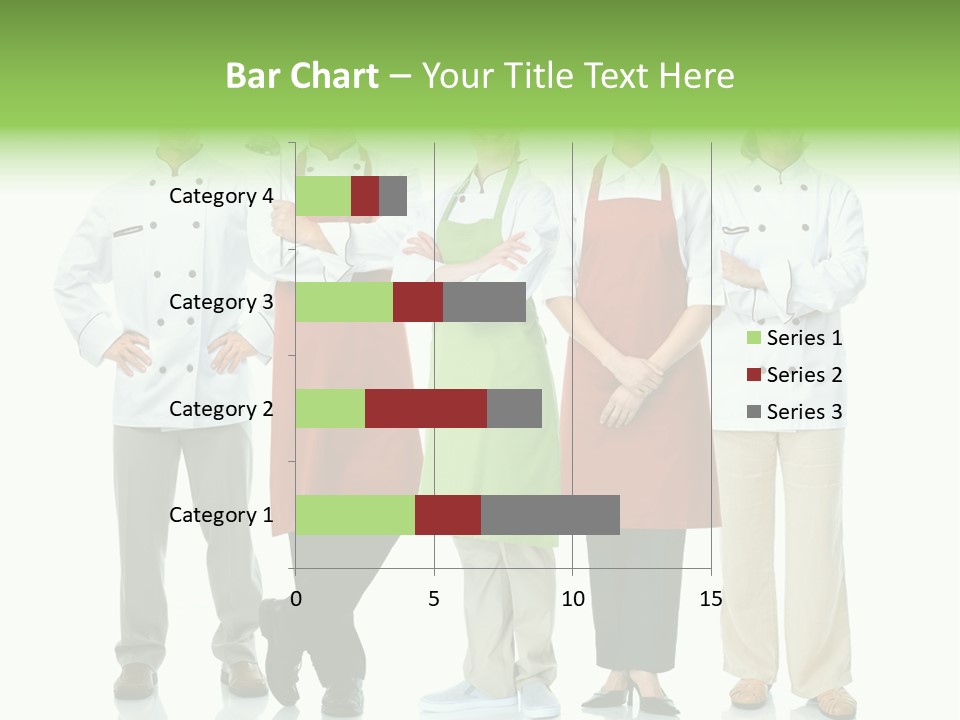 Bar Chart – Your Title Text Here

Category 4
Category 3
Category 2
Category 1

0 5 10 15

Series 1
Series 2
Series 3